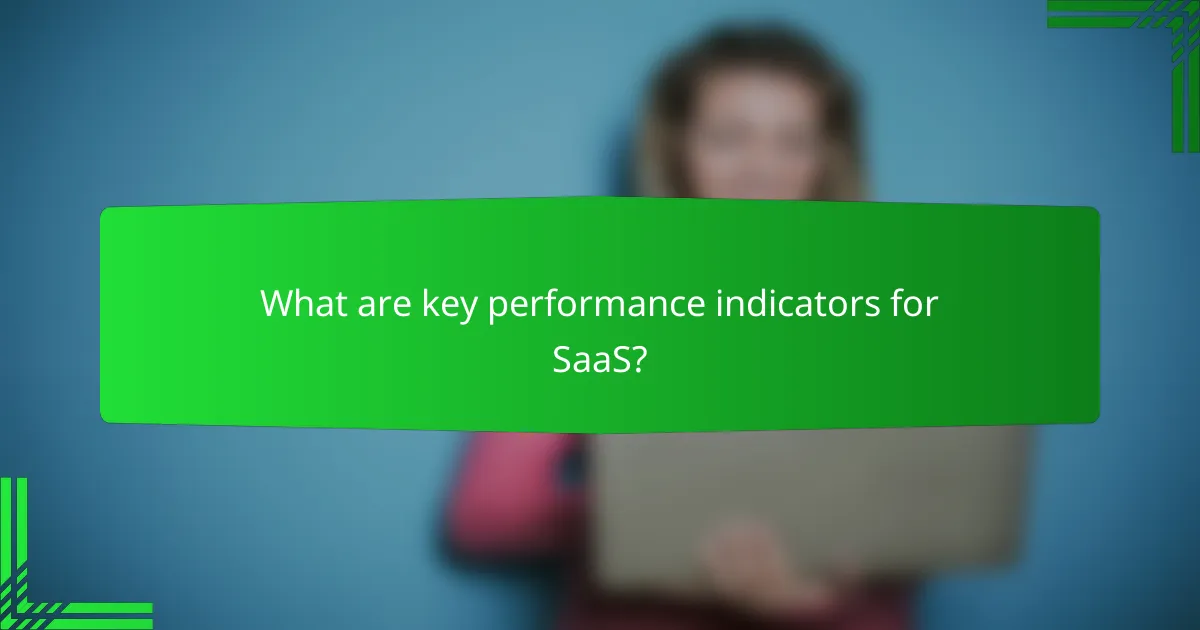 What are key performance indicators for SaaS?